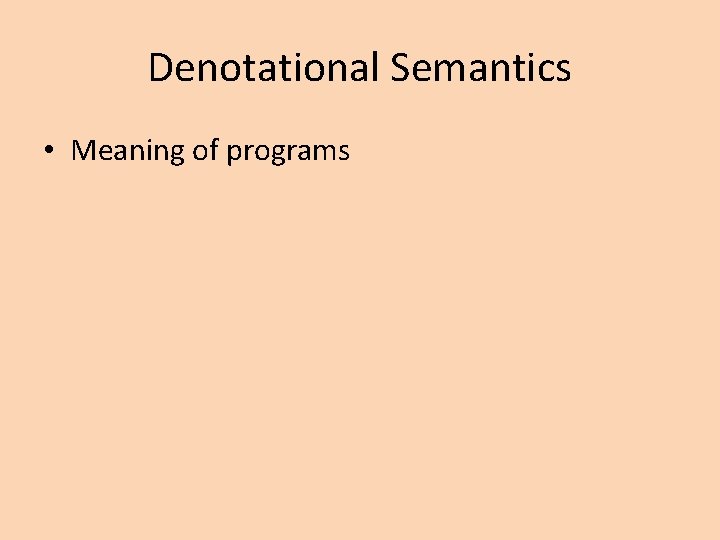 Denotational Semantics

• Meaning of programs